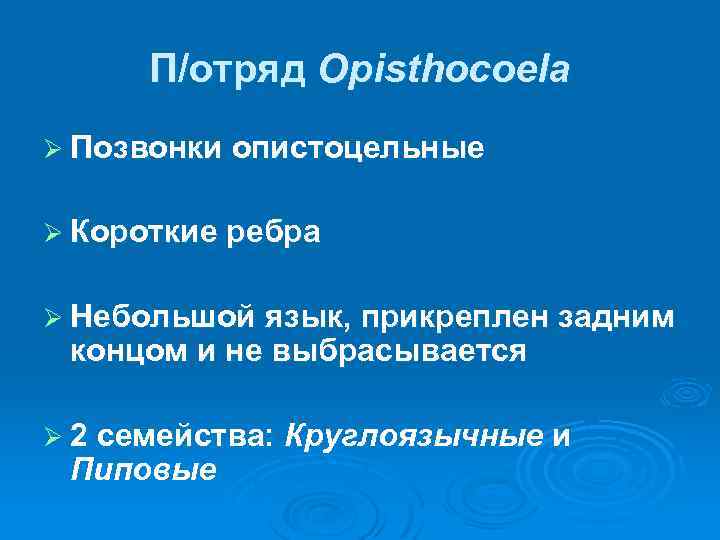 П/отряд Opisthocoela

➢ Позвонки опистоцельные

➢ Короткие ребра

➢ Небольшой язык, прикреплен задним концом и не выбрасывается

➢ 2 семейства: Круглоязычные и Пиповые